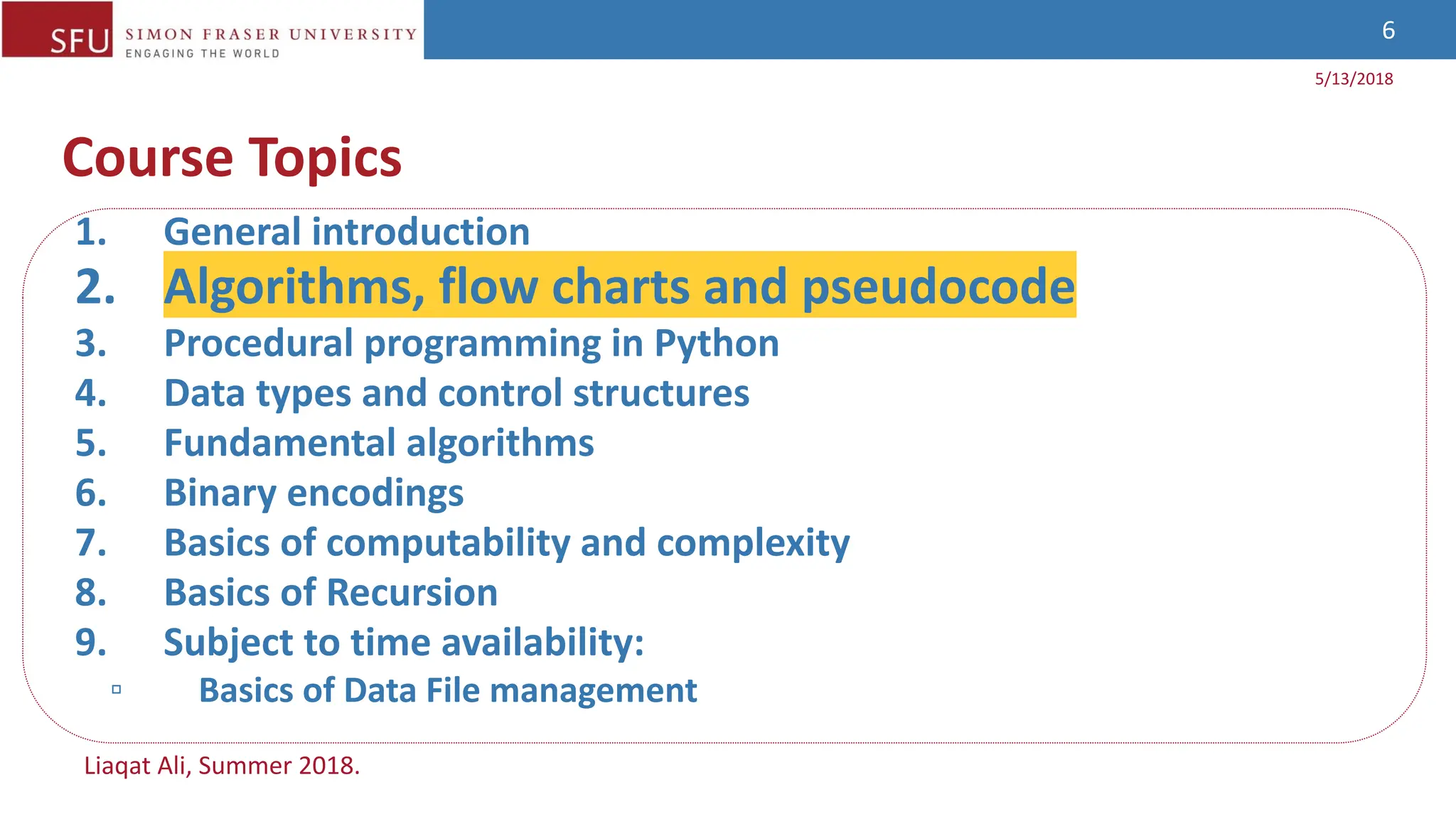 SFU SIMON FRASER UNIVERSITY
ENGAGING THE WORLD

6

5/13/2018

Course Topics

1. General introduction
2. Algorithms, flow charts and pseudocode
3. Procedural programming in Python
4. Data types and control structures
5. Fundamental algorithms
6. Binary encodings
7. Basics of computability and complexity
8. Basics of Recursion
9. Subject to time availability:
▫ Basics of Data File management

Liaqat Ali, Summer 2018.